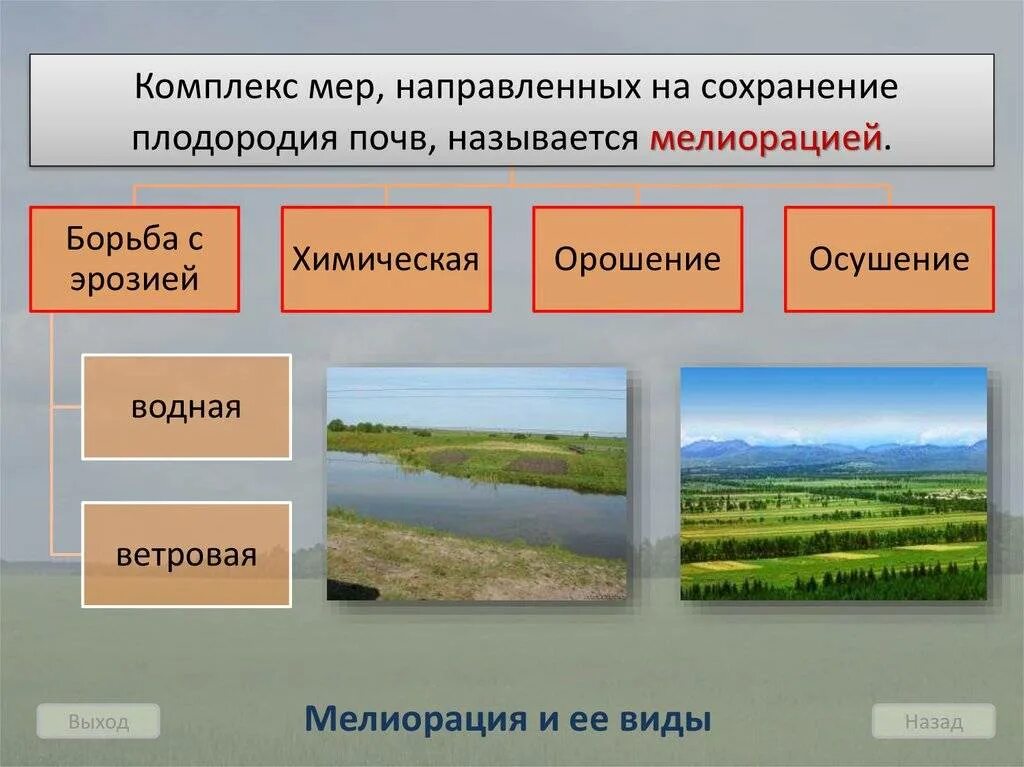 Комплекс мер, направленных на сохранение плодородия почв, называется мелиорацией.

Борьба с эрозией

Химическая

Орошение

Осушение

водная

ветровая

Выход

Мелиорация и ее виды

Назад